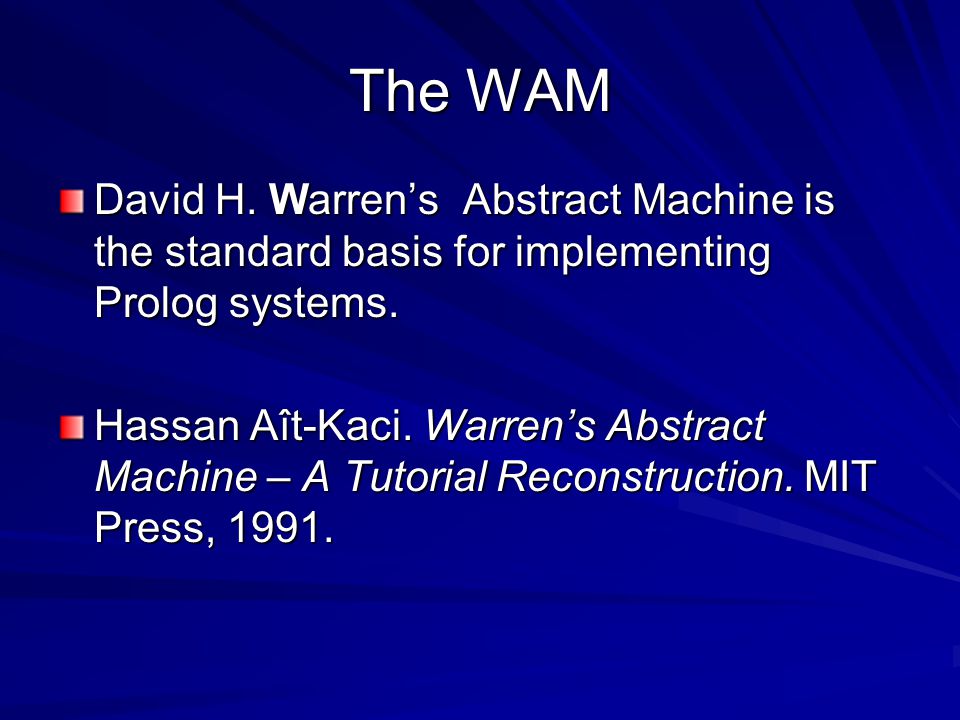 The WAM

David H. Warren's Abstract Machine is the standard basis for implementing Prolog systems.

Hassan Aît-Kaci. Warren's Abstract Machine – A Tutorial Reconstruction. MIT Press, 1991.